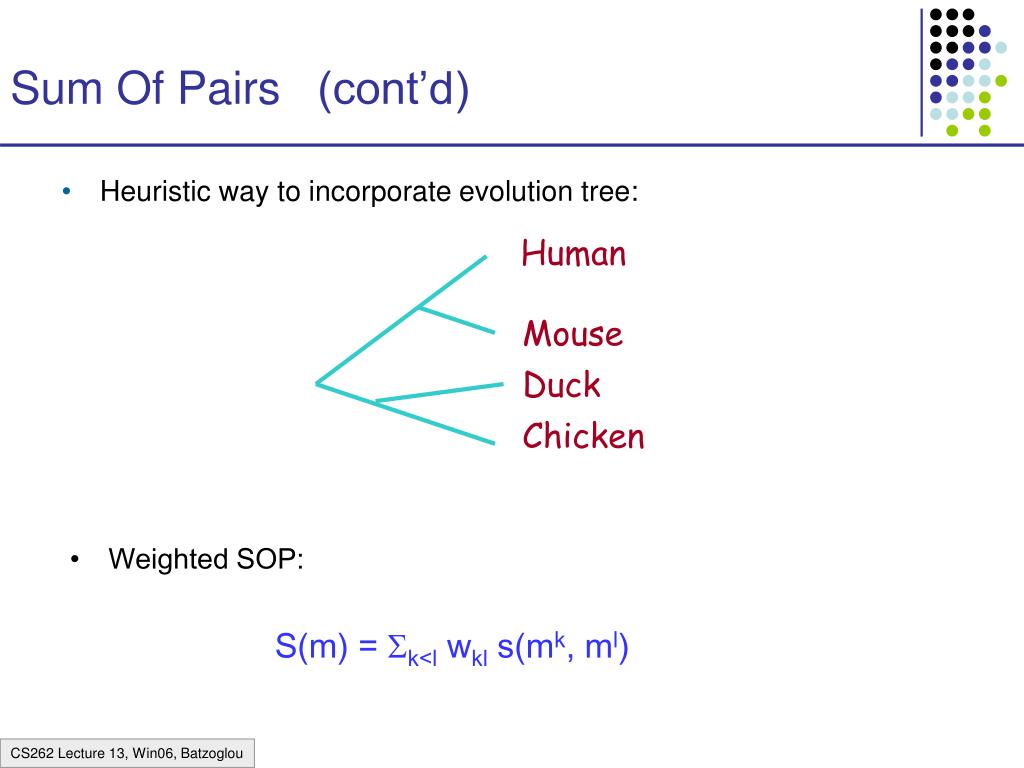 Sum Of Pairs (cont'd)

• Heuristic way to incorporate evolution tree:

Human
Mouse
Duck
Chicken

• Weighted SOP:

$S(m) = \Sigma_{k<l} w_{kl} s(m^k, m^l)$

CS262 Lecture 13, Win06, Batzoglou